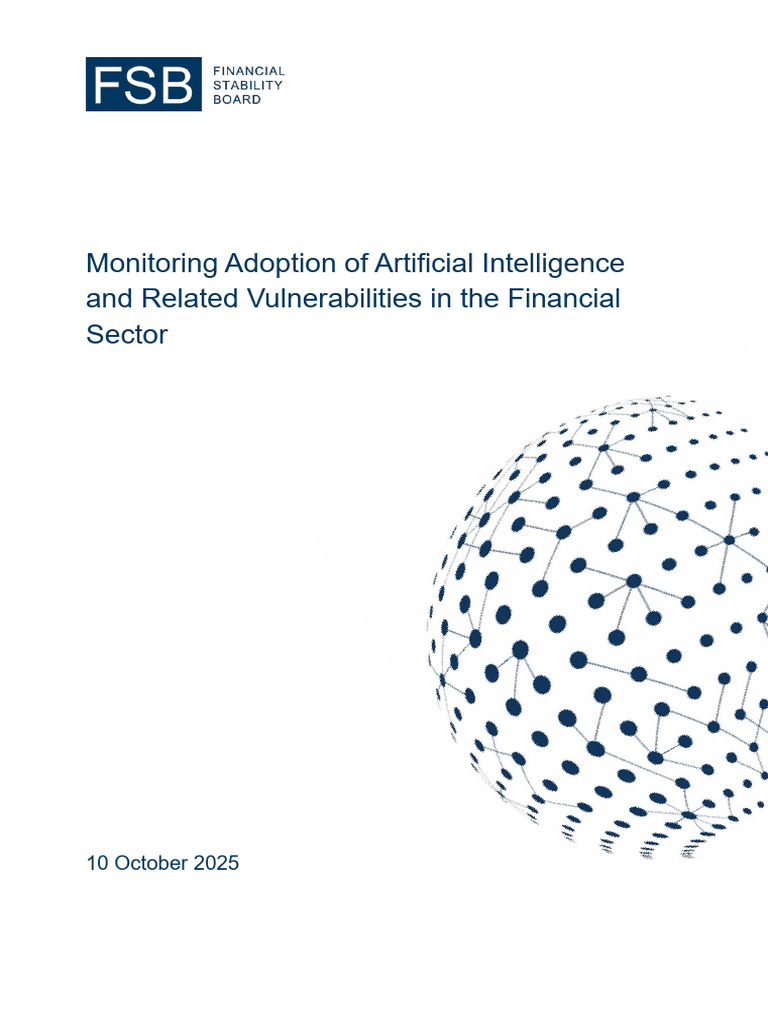 FSB FINANCIAL STABILITY BOARD

Monitoring Adoption of Artificial Intelligence and Related Vulnerabilities in the Financial Sector

10 October 2025